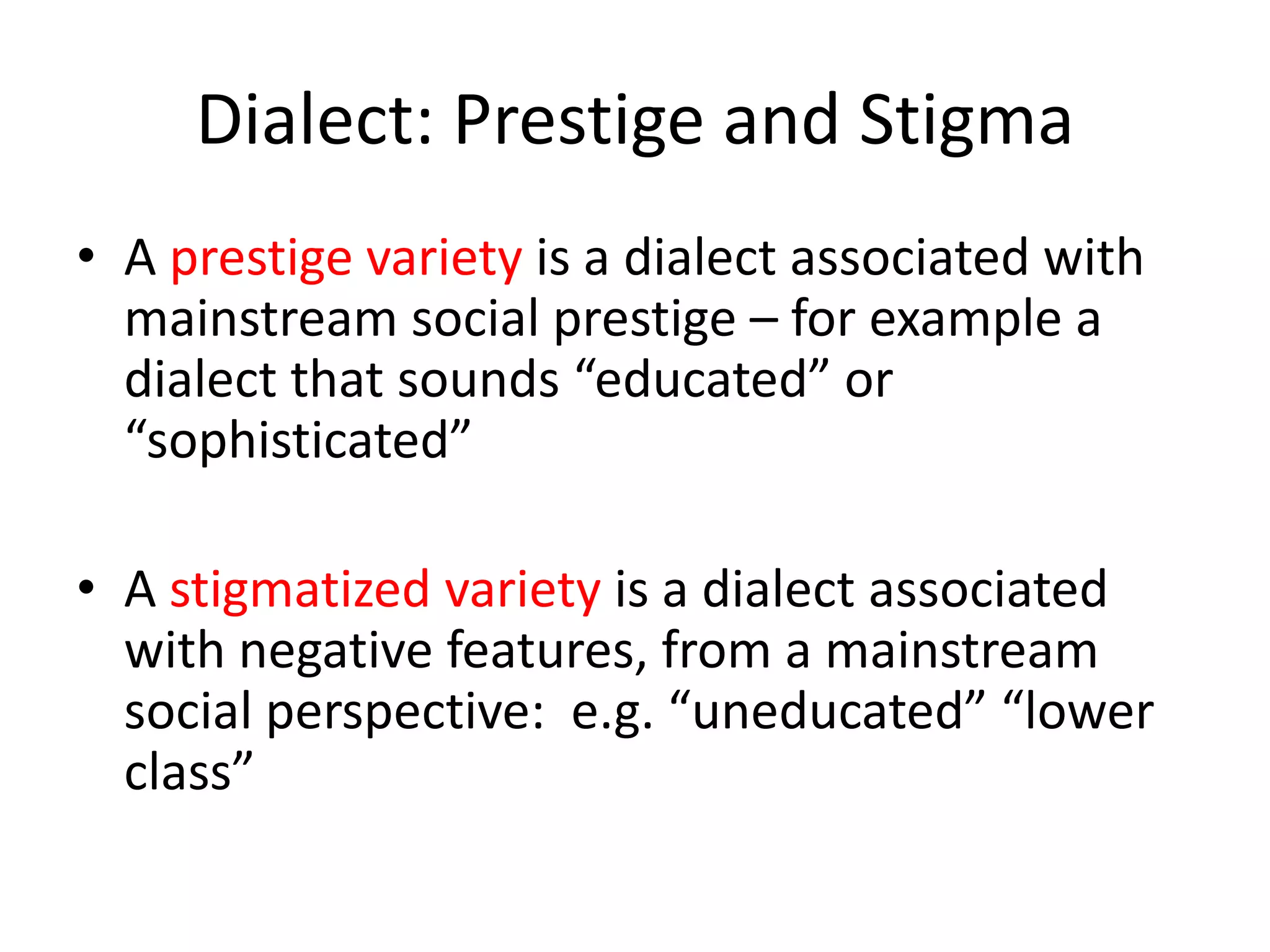 Dialect: Prestige and Stigma

• A prestige variety is a dialect associated with mainstream social prestige – for example a dialect that sounds “educated” or “sophisticated”

• A stigmatized variety is a dialect associated with negative features, from a mainstream social perspective:  e.g. “uneducated” “lower class”